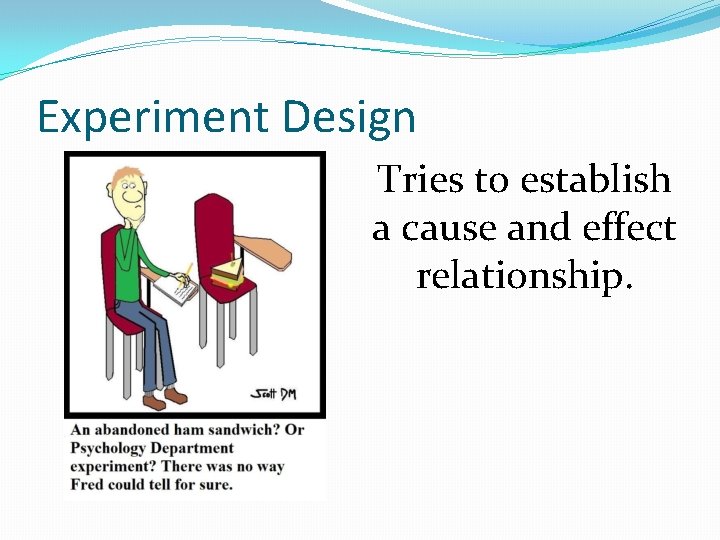 Experiment Design

Scott DM

An abandoned ham sandwich? Or Psychology Department experiment? There was no way Fred could tell for sure.

Tries to establish a cause and effect relationship.